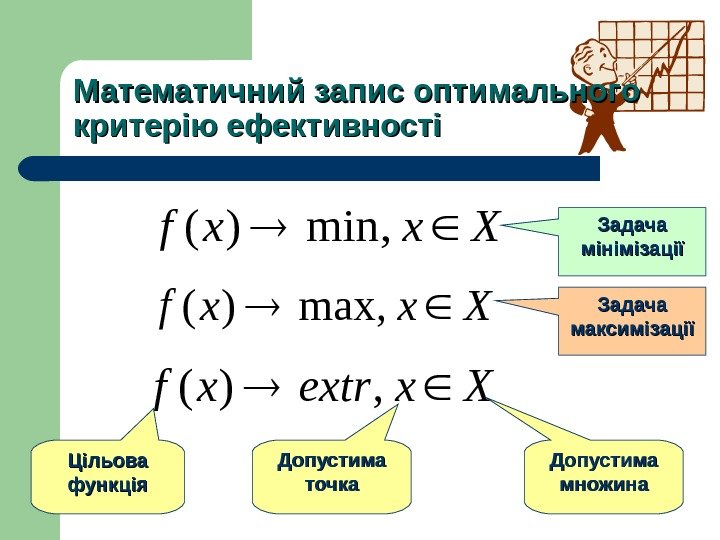 Математичний запис оптимального критерію ефективності

$f(x) \to \min, x \in X$

Задача мінімізації

$f(x) \to \max, x \in X$

Задача максимізації

$f(x) \to extr, x \in X$

Цільова функція

Допустима точка

Допустима множина